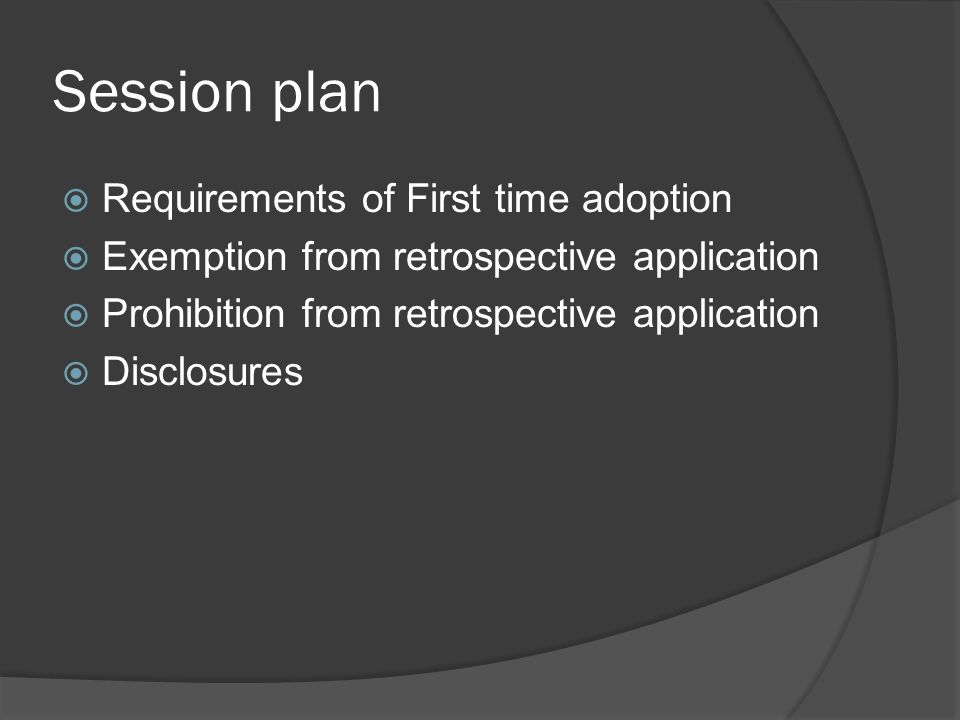 Session plan

Requirements of First time adoption
Exemption from retrospective application
Prohibition from retrospective application
Disclosures